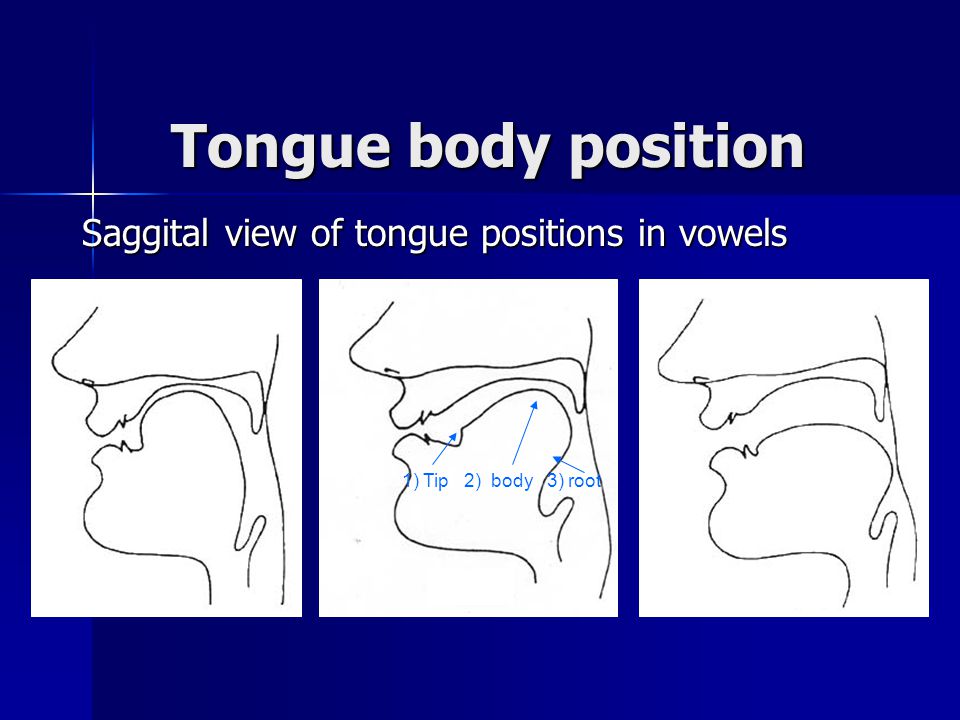 Tongue body position

Saggital view of tongue positions in vowels

1) Tip 2) body 3) root